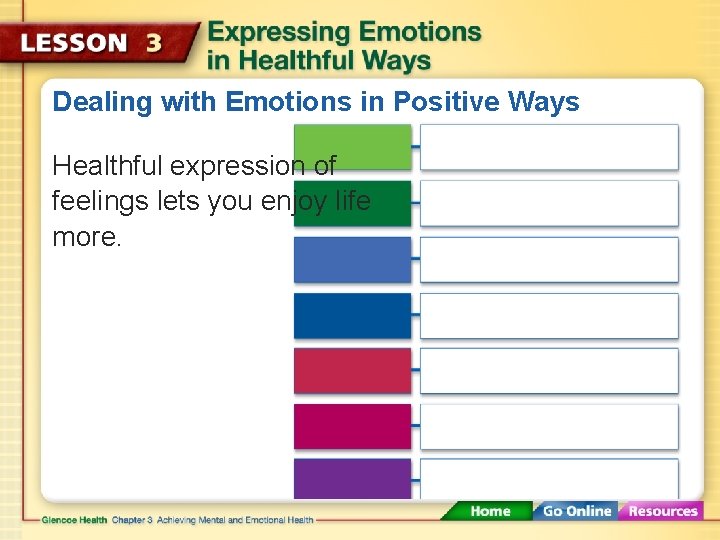 LESSON 3 Expressing Emotions in Healthful Ways

Dealing with Emotions in Positive Ways

Healthful expression of feelings lets you enjoy life more.

Glencoe Health Chapter 3 Achieving Mental and Emotional Health

Home Go Online Resources